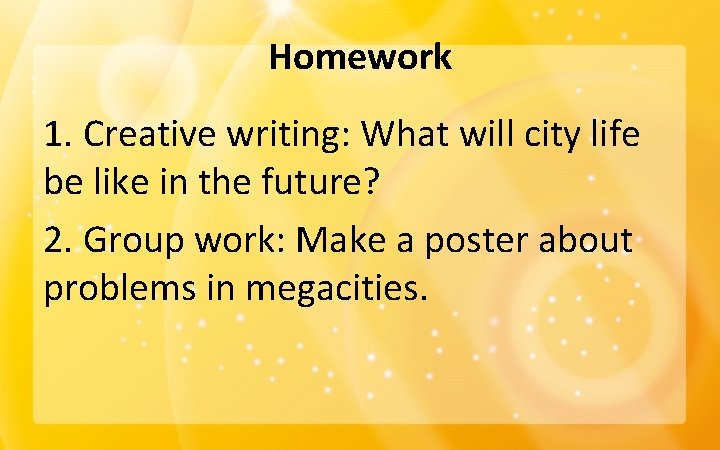 Homework

1. Creative writing: What will city life be like in the future?

2. Group work: Make a poster about problems in megacities.